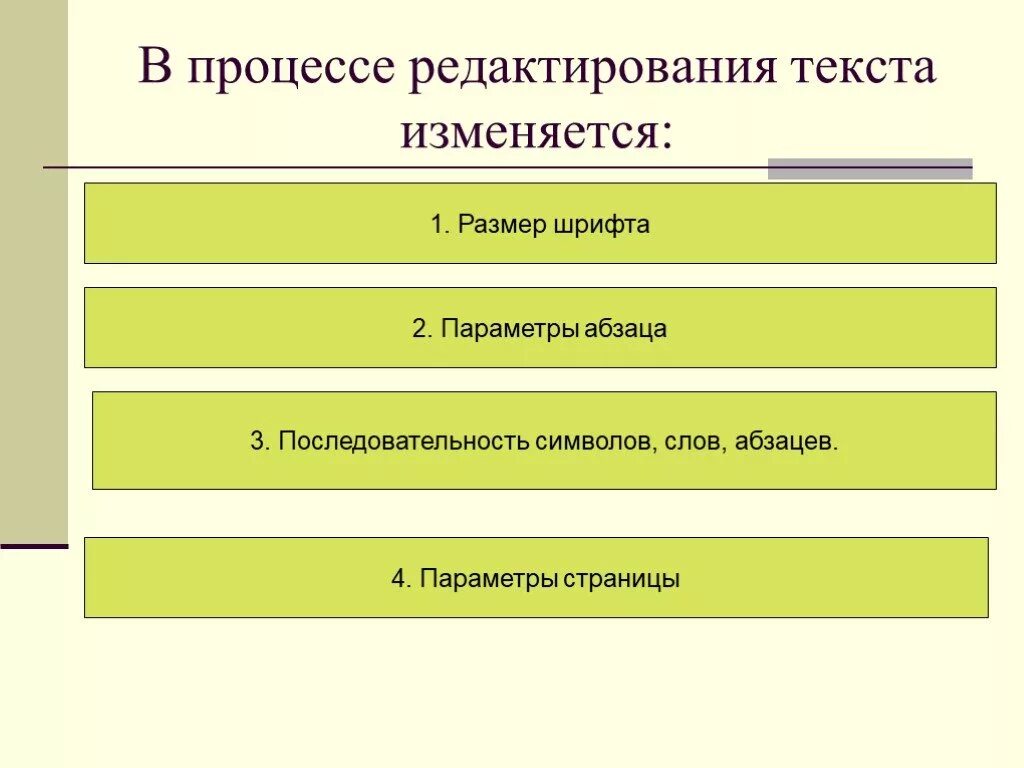 В процессе редактирования текста изменяется:

1. Размер шрифта

2. Параметры абзаца

3. Последовательность символов, слов, абзацев.

4. Параметры страницы